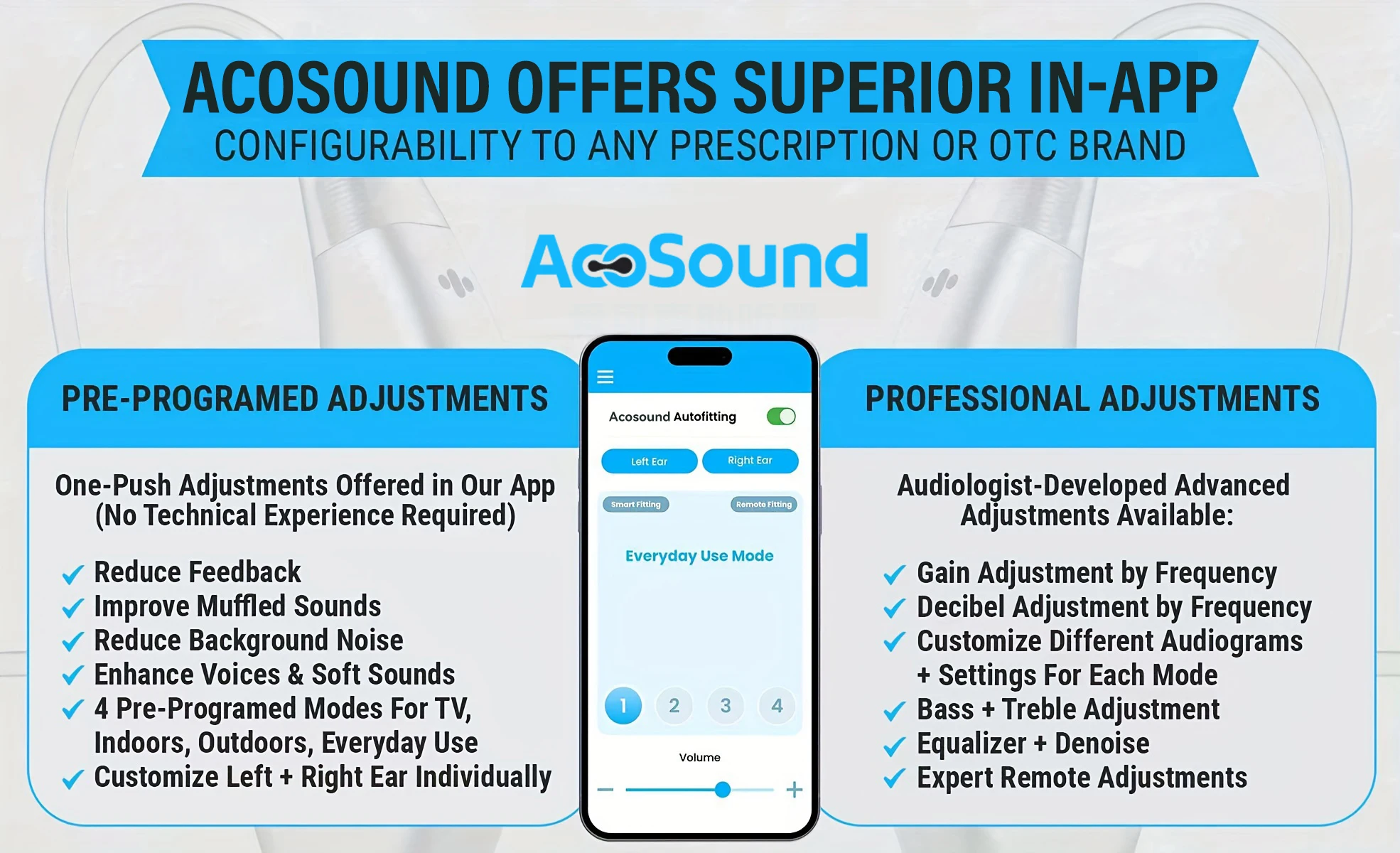 ACOSOUND OFFERS SUPERIOR IN-APP
CONFIGURABILITY TO ANY PRESCRIPTION OR OTC BRAND

AcoSound

PRE-PROGRAMED ADJUSTMENTS

One-Push Adjustments Offered in Our App (No Technical Experience Required)

✓ Reduce Feedback
✓ Improve Muffled Sounds
✓ Reduce Background Noise
✓ Enhance Voices & Soft Sounds
✓ 4 Pre-Programed Modes For TV, Indoors, Outdoors, Everyday Use
✓ Customize Left + Right Ear Individually

Acosound Autofitting

Left Ear
Right Ear

Smart Fitting
Remote Fitting

Everyday Use Mode

1
2
3
4

Volume

−
+

PROFESSIONAL ADJUSTMENTS

Audiologist-Developed Advanced Adjustments Available:

✓ Gain Adjustment by Frequency
✓ Decibel Adjustment by Frequency
✓ Customize Different Audiograms + Settings For Each Mode
✓ Bass + Treble Adjustment
✓ Equalizer + Denoise
✓ Expert Remote Adjustments